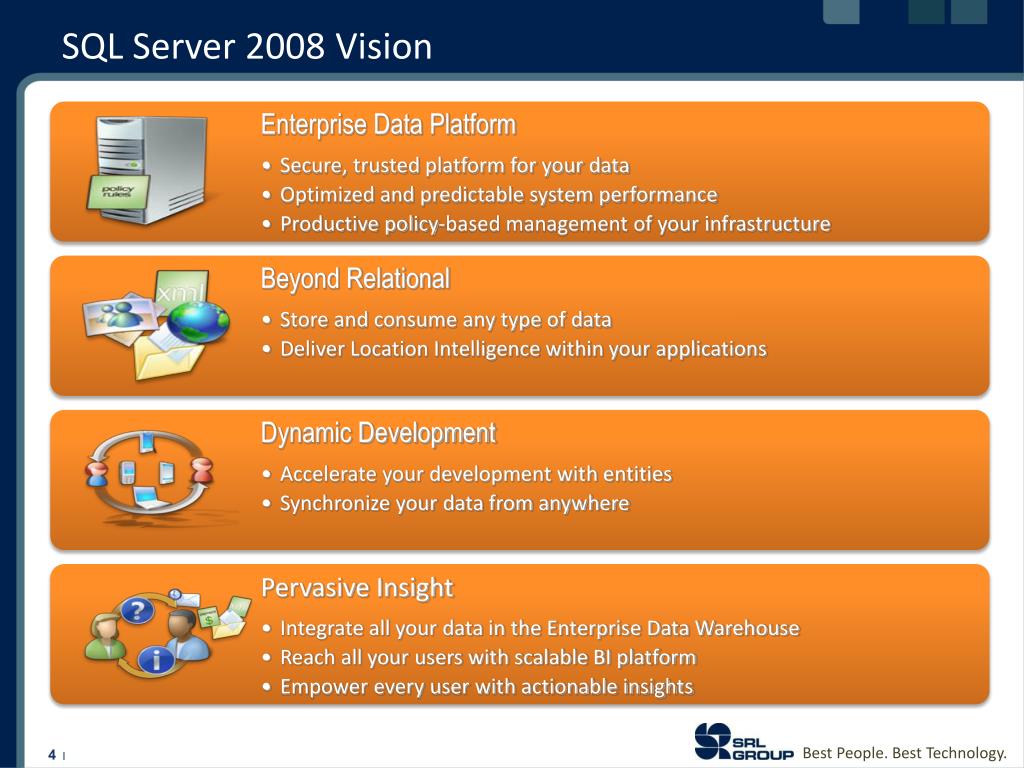 SQL Server 2008 Vision

policy rules

Enterprise Data Platform
• Secure, trusted platform for your data
• Optimized and predictable system performance
• Productive policy-based management of your infrastructure

xml

Beyond Relational
• Store and consume any type of data
• Deliver Location Intelligence within your applications

Dynamic Development
• Accelerate your development with entities
• Synchronize your data from anywhere

Pervasive Insight
• Integrate all your data in the Enterprise Data Warehouse
• Reach all your users with scalable BI platform
• Empower every user with actionable insights

4 |

SRL GROUP Best People. Best Technology.